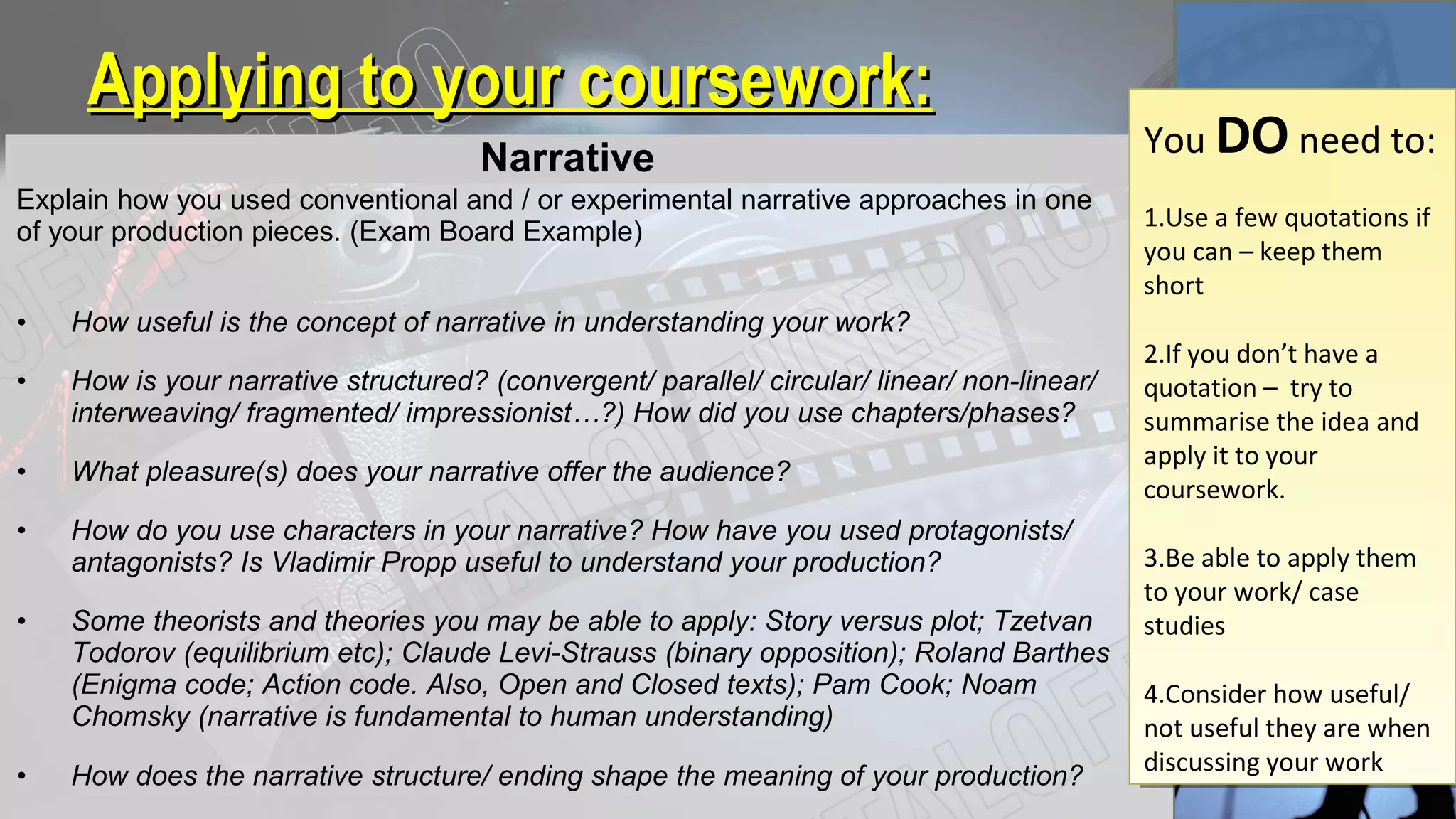 Applying to your coursework:

Narrative

Explain how you used conventional and / or experimental narrative approaches in one of your production pieces. (Exam Board Example)

• How useful is the concept of narrative in understanding your work?

• How is your narrative structured? (convergent/ parallel/ circular/ linear/ non-linear/ interweaving/ fragmented/ impressionist…?) How did you use chapters/phases?

• What pleasure(s) does your narrative offer the audience?

• How do you use characters in your narrative? How have you used protagonists/ antagonists? Is Vladimir Propp useful to understand your production?

• Some theorists and theories you may be able to apply: Story versus plot; Tzetvan Todorov (equilibrium etc); Claude Levi-Strauss (binary opposition); Roland Barthes (Enigma code; Action code. Also, Open and Closed texts); Pam Cook; Noam Chomsky (narrative is fundamental to human understanding)

• How does the narrative structure/ ending shape the meaning of your production?

You DO need to:

1.Use a few quotations if you can – keep them short

2.If you don't have a quotation – try to summarise the idea and apply it to your coursework.

3.Be able to apply them to your work/ case studies

4.Consider how useful/ not useful they are when discussing your work